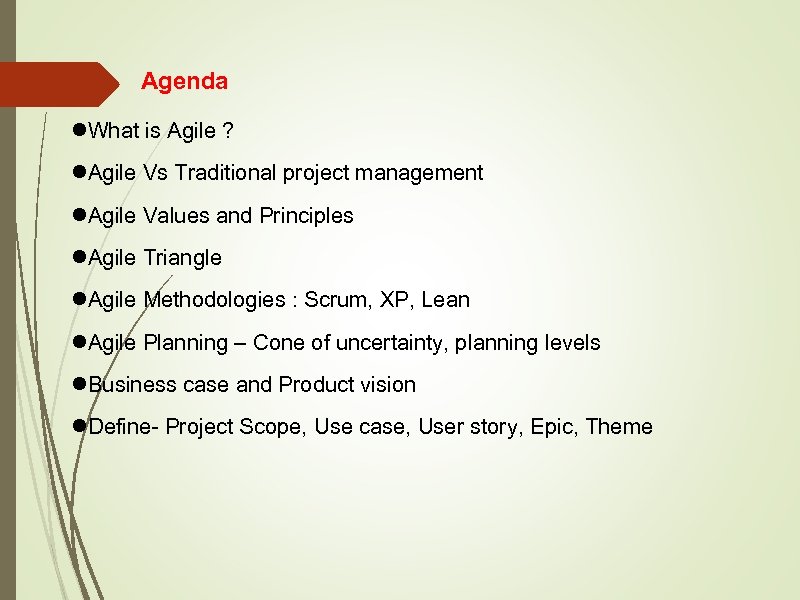 Agenda

●What is Agile ?

●Agile Vs Traditional project management

●Agile Values and Principles

●Agile Triangle

●Agile Methodologies : Scrum, XP, Lean

●Agile Planning – Cone of uncertainty, planning levels

●Business case and Product vision

●Define- Project Scope, Use case, User story, Epic, Theme